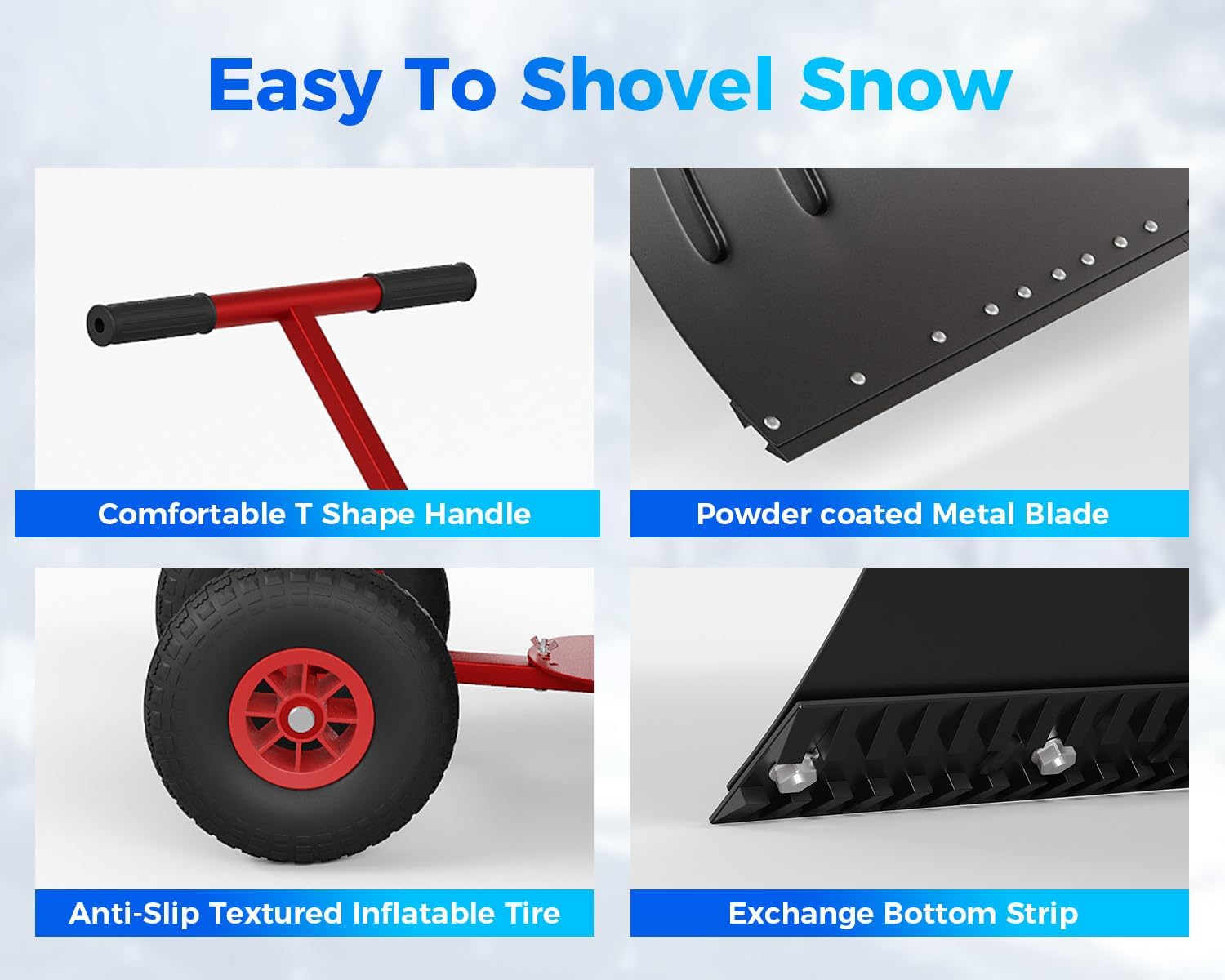 Easy To Shovel Snow

Comfortable T Shape Handle

Powder coated Metal Blade

Anti-Slip Textured Inflatable Tire

Exchange Bottom Strip